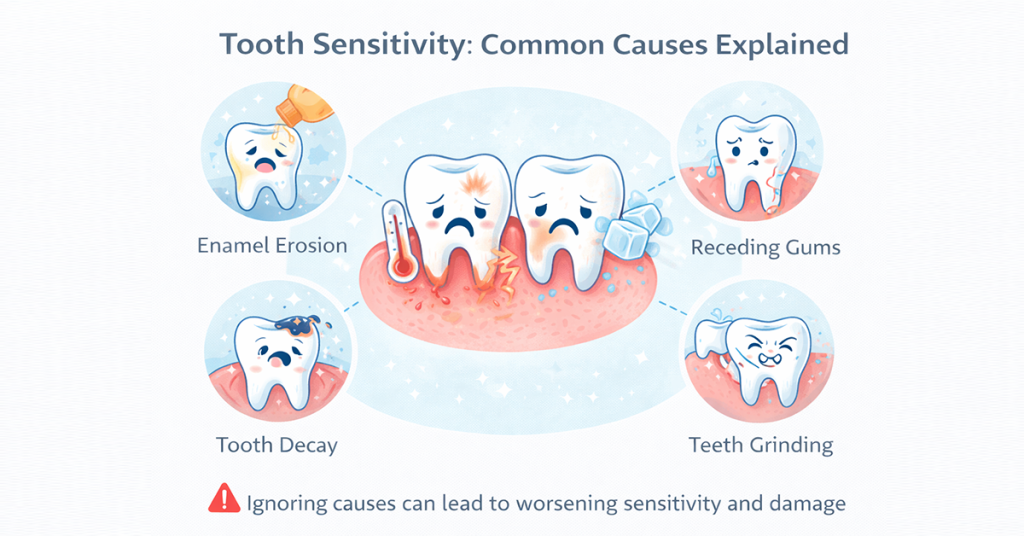 Tooth Sensitivity: Common Causes Explained

Enamel Erosion

Receding Gums

Tooth Decay

Teeth Grinding

Ignoring causes can lead to worsening sensitivity and damage